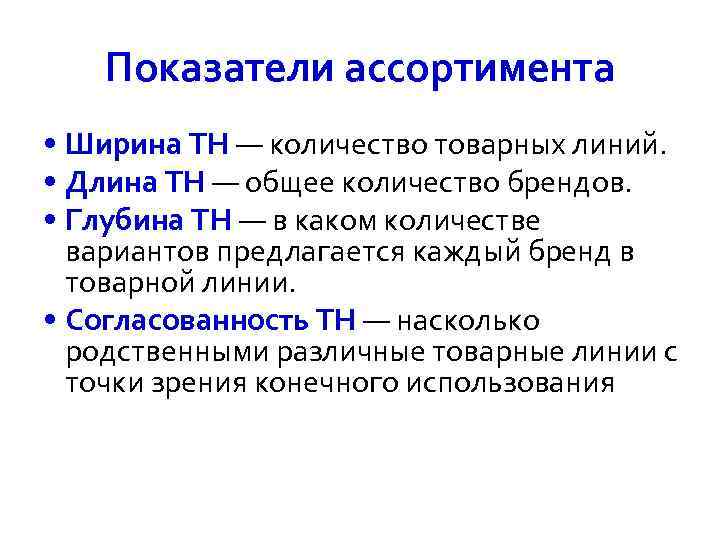 Показатели ассортимента

• Ширина ТН — количество товарных линий.
• Длина ТН — общее количество брендов.
• Глубина ТН — в каком количестве вариантов предлагается каждый бренд в товарной линии.
• Согласованность ТН — насколько родственными различные товарные линии с точки зрения конечного использования